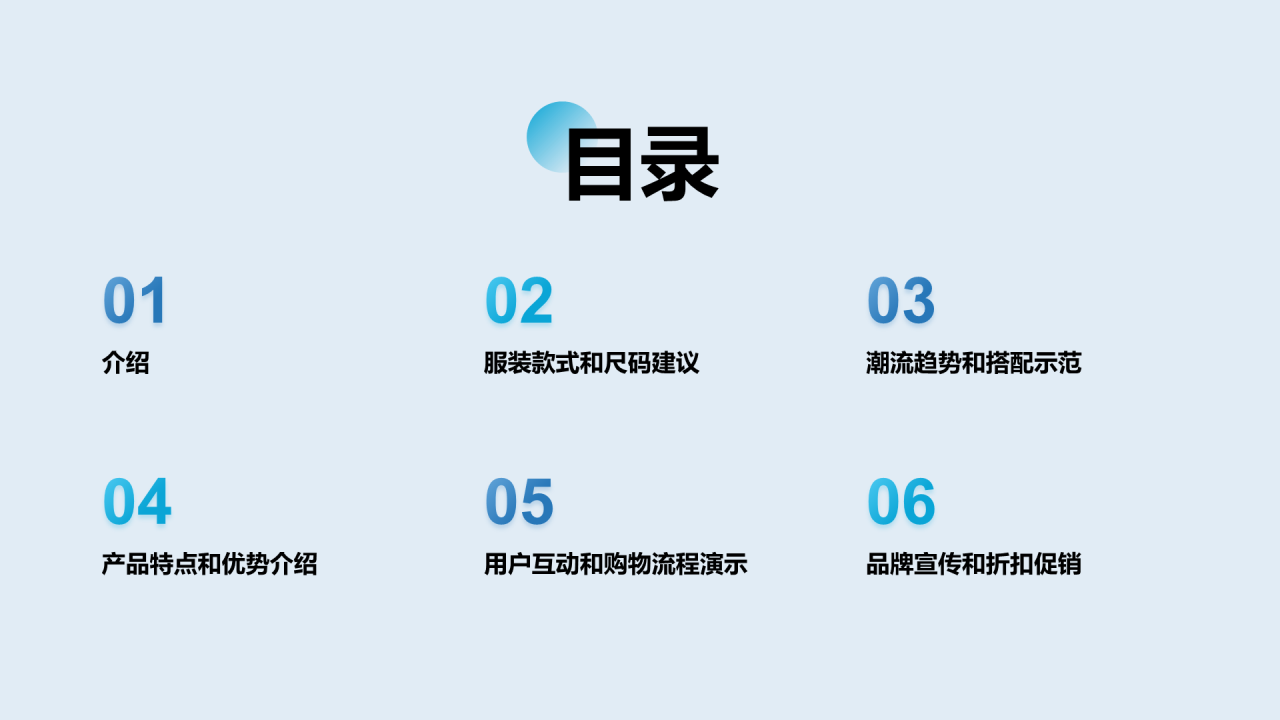 目录

01
介绍

02
服装款式和尺码建议

03
潮流趋势和搭配示范

04
产品特点和优势介绍

05
用户互动和购物流程演示

06
品牌宣传和折扣促销